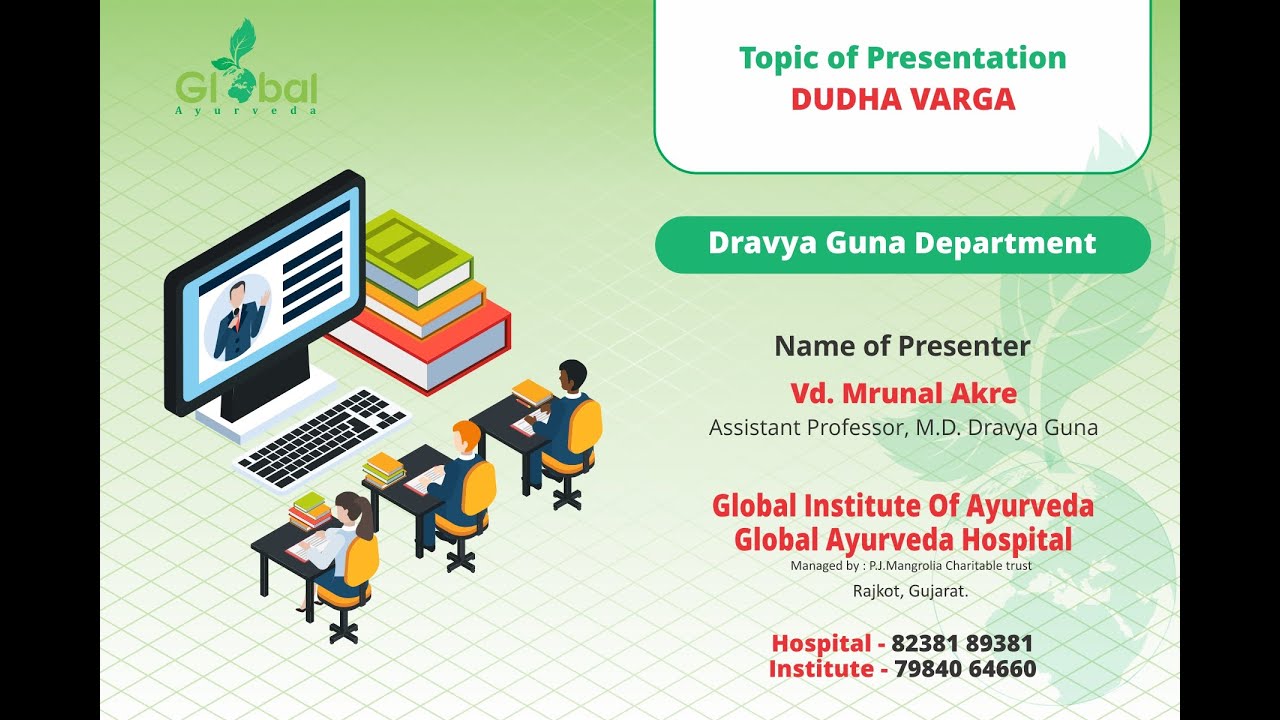 Global
Ayurveda

Topic of Presentation
DUDHA VARGA

Dravya Guna Department

Name of Presenter
Vd. Mrunal Akre
Assistant Professor, M.D. Dravya Guna

Global Institute Of Ayurveda
Global Ayurveda Hospital
Managed by : P.J.Mangrolia Charitable trust
Rajkot, Gujarat.

Hospital - 82381 89381
Institute - 79840 64660